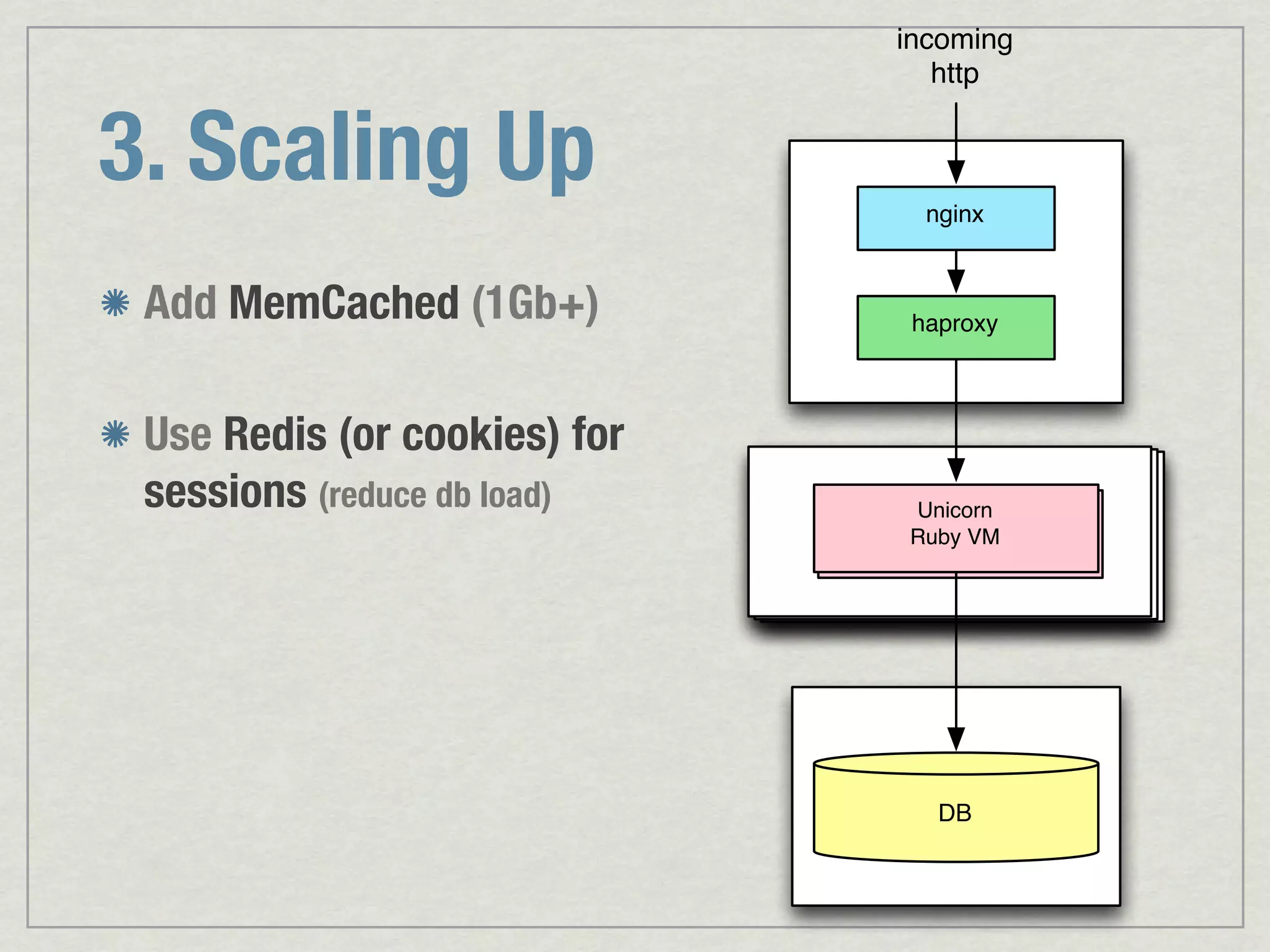 3. Scaling Up

Add MemCached (1Gb+)

Use Redis (or cookies) for sessions (reduce db load)

incoming http

nginx

haproxy

Unicorn Ruby VM

DB